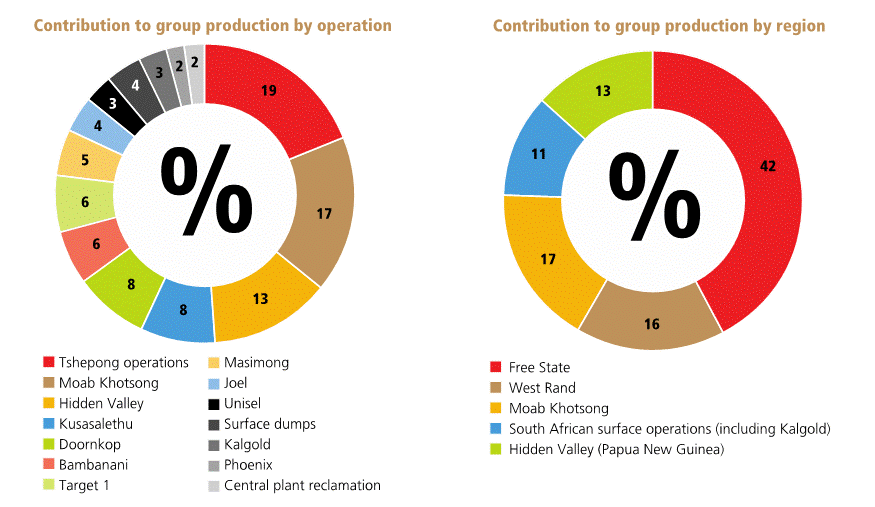 Contribution to group production by operation

19
17
13
8
8
6
6
5
4
3
4
3
2
2

%

Tshepong operations
Moab Khotsong
Hidden Valley
Kusasalethu
Doornkop
Bambanani
Target 1
Masimong
Joel
Unisel
Surface dumps
Kalgold
Phoenix
Central plant reclamation

Contribution to group production by region

42
16
17
11
13

%

Free State
West Rand
Moab Khotsong
South African surface operations (including Kalgold)
Hidden Valley (Papua New Guinea)